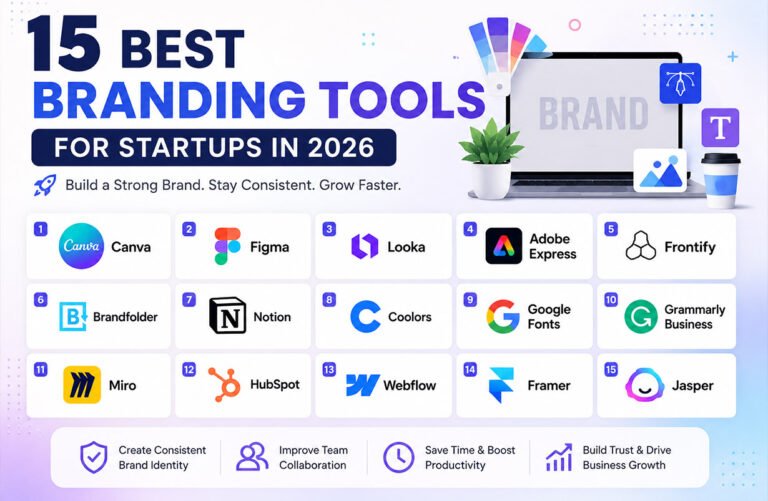 15 BEST BRANDING TOOLS

FOR STARTUPS IN 2026

Build a Strong Brand. Stay Consistent. Grow Faster.

BRAND

T

1 Canva Canva

2 Figma

3 Looka

4 Adobe Express

5 Frontify

6 Brandfolder

7 N Notion

8 Coolors

9 Google Fonts

10 Grammarly Business

11 Miro

12 HubSpot

13 Webflow

14 Framer

15 Jasper

Create Consistent Brand Identity

Improve Team Collaboration

Save Time & Boost Productivity

Build Trust & Drive Business Growth